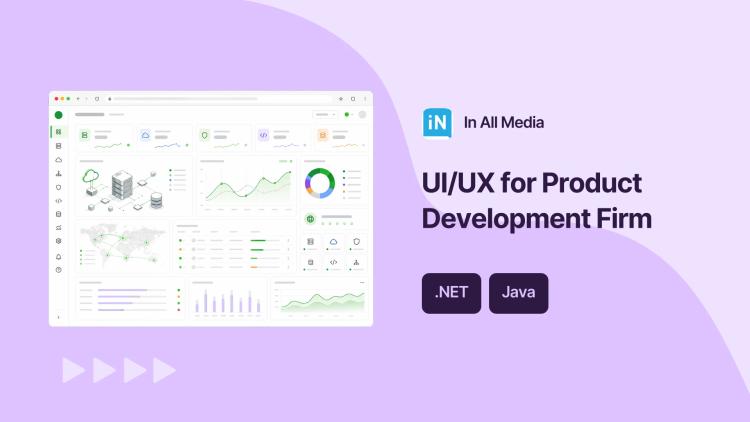 iN In All Media

UI/UX for Product Development Firm

.NET

Java